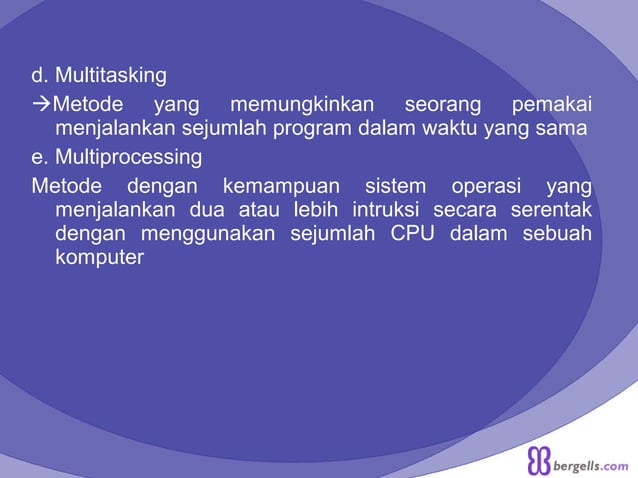 d. Multitasking

→Metode yang memungkinkan seorang pemakai menjalankan sejumlah program dalam waktu yang sama

e. Multiprocessing

Metode dengan kemampuan sistem operasi yang menjalankan dua atau lebih intruksi secara serentak dengan menggunakan sejumlah CPU dalam sebuah komputer

bergells.com